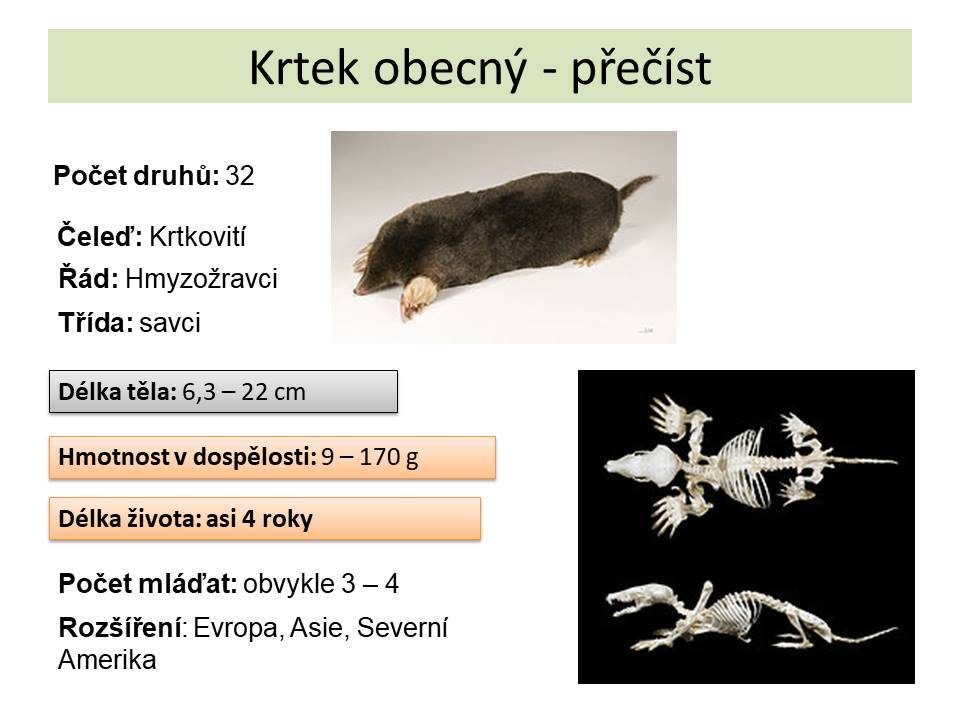 Krtek obecný - přečíst

Počet druhů: 32

Čeleď: Krtkovití

Řád: Hmyzožravci

Třída: savci

Délka těla: 6,3 – 22 cm

Hmotnost v dospělosti: 9 – 170 g

Délka života: asi 4 roky

Počet mláďat: obvykle 3 – 4

Rozšíření: Evropa, Asie, Severní Amerika